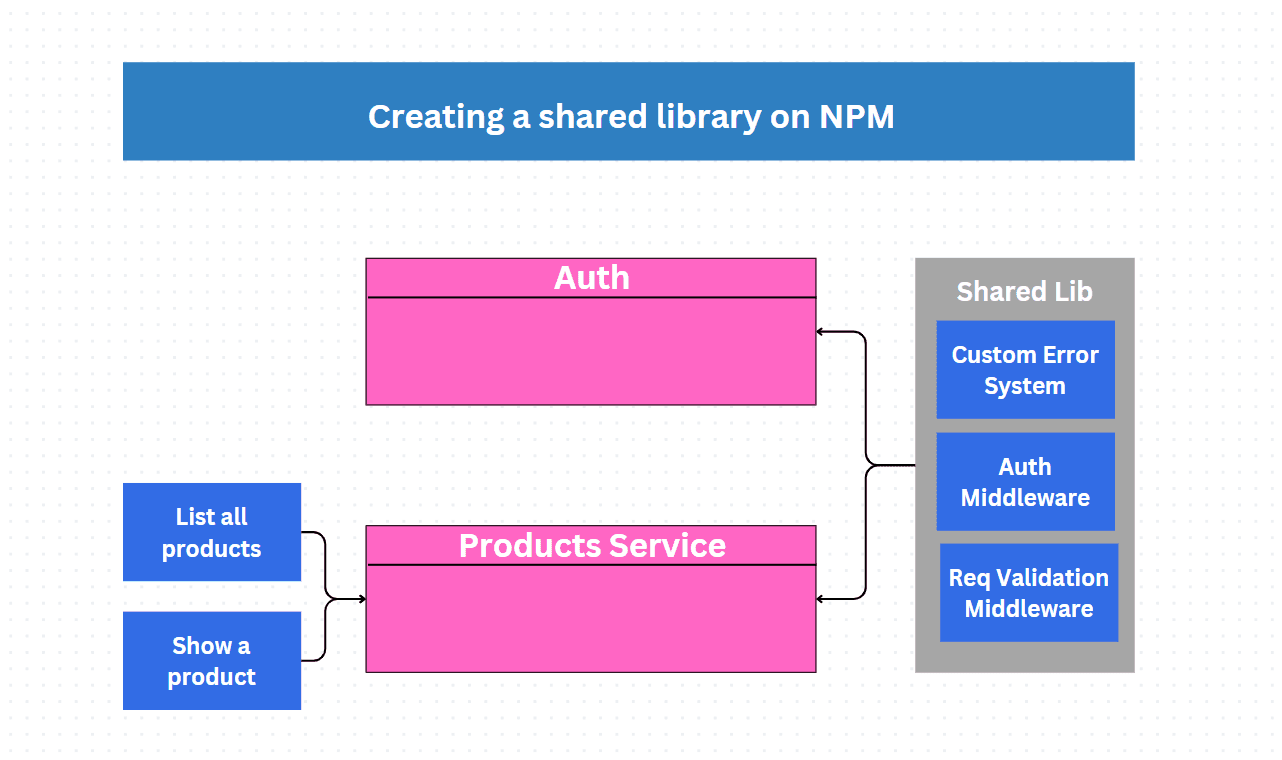 Creating a shared library on NPM

Auth

Shared Lib

Custom Error System

Auth Middleware

Req Validation Middleware

List all products

Show a product

Products Service